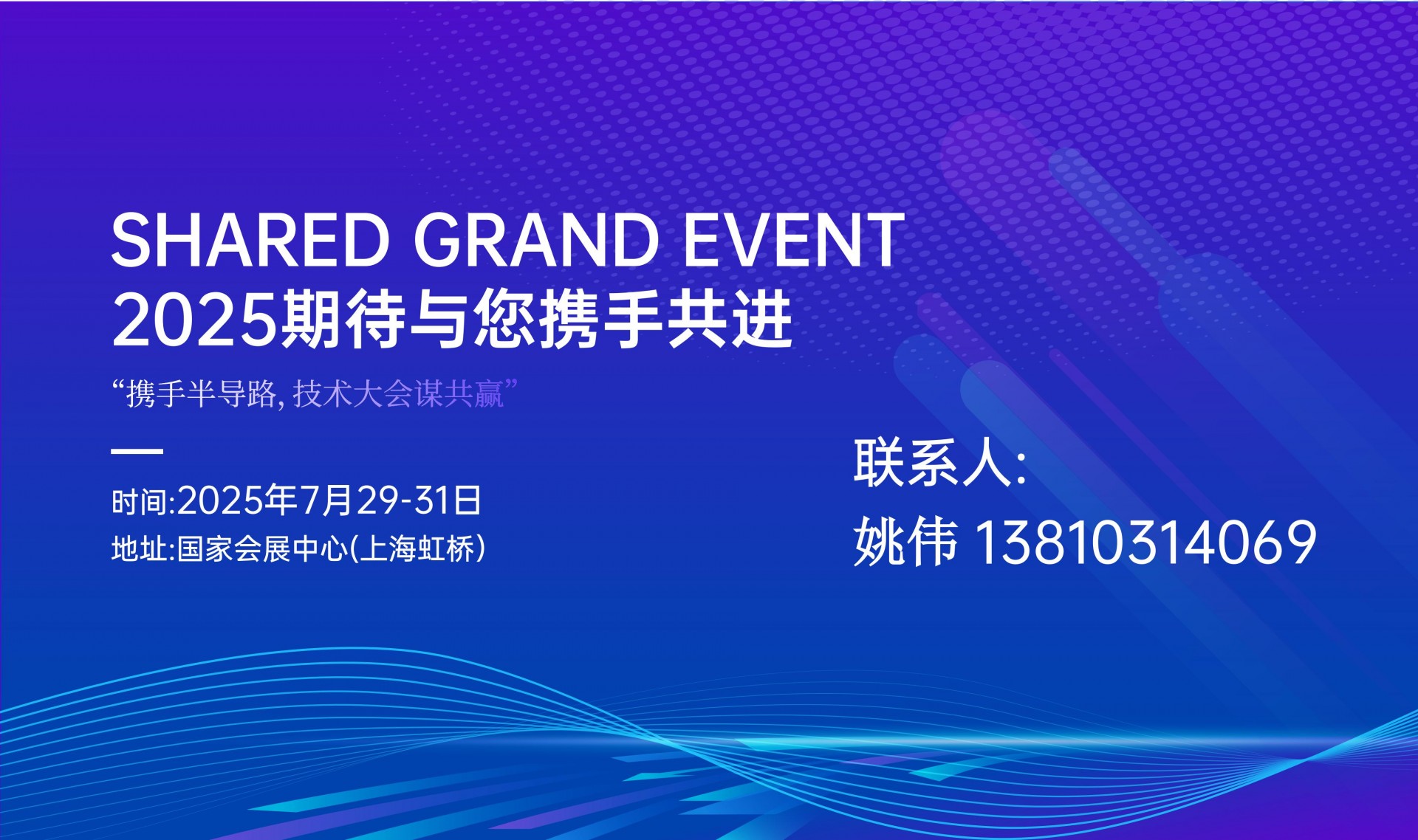 SHARED GRAND EVENT
2025期待与您携手共进

“携手半导路, 技术大会谋共赢”

时间:2025年7月29-31日
地址:国家会展中心(上海虹桥)

联系人:
姚伟 13810314069